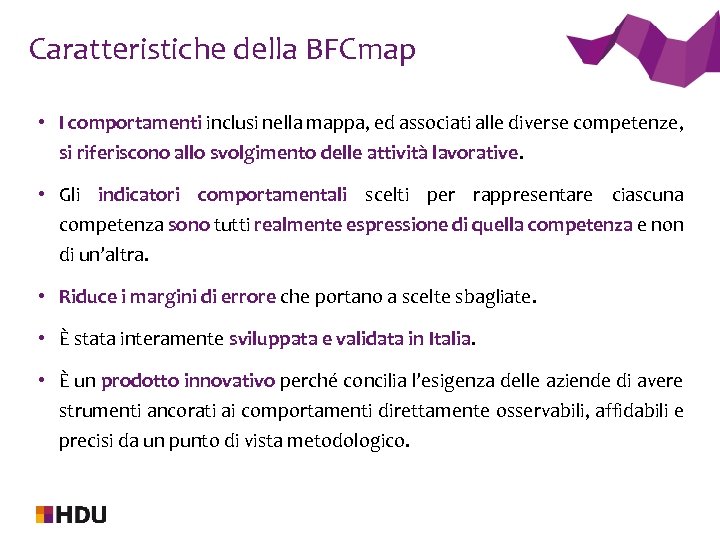 Caratteristiche della BFCmap

• I comportamenti inclusi nella mappa, ed associati alle diverse competenze, si riferiscono allo svolgimento delle attività lavorative.

• Gli indicatori comportamentali scelti per rappresentare ciascuna competenza sono tutti realmente espressione di quella competenza e non di un'altra.

• Riduce i margini di errore che portano a scelte sbagliate.

• È stata interamente sviluppata e validata in Italia.

• È un prodotto innovativo perché concilia l'esigenza delle aziende di avere strumenti ancorati ai comportamenti direttamente osservabili, affidabili e precisi da un punto di vista metodologico.

HDU